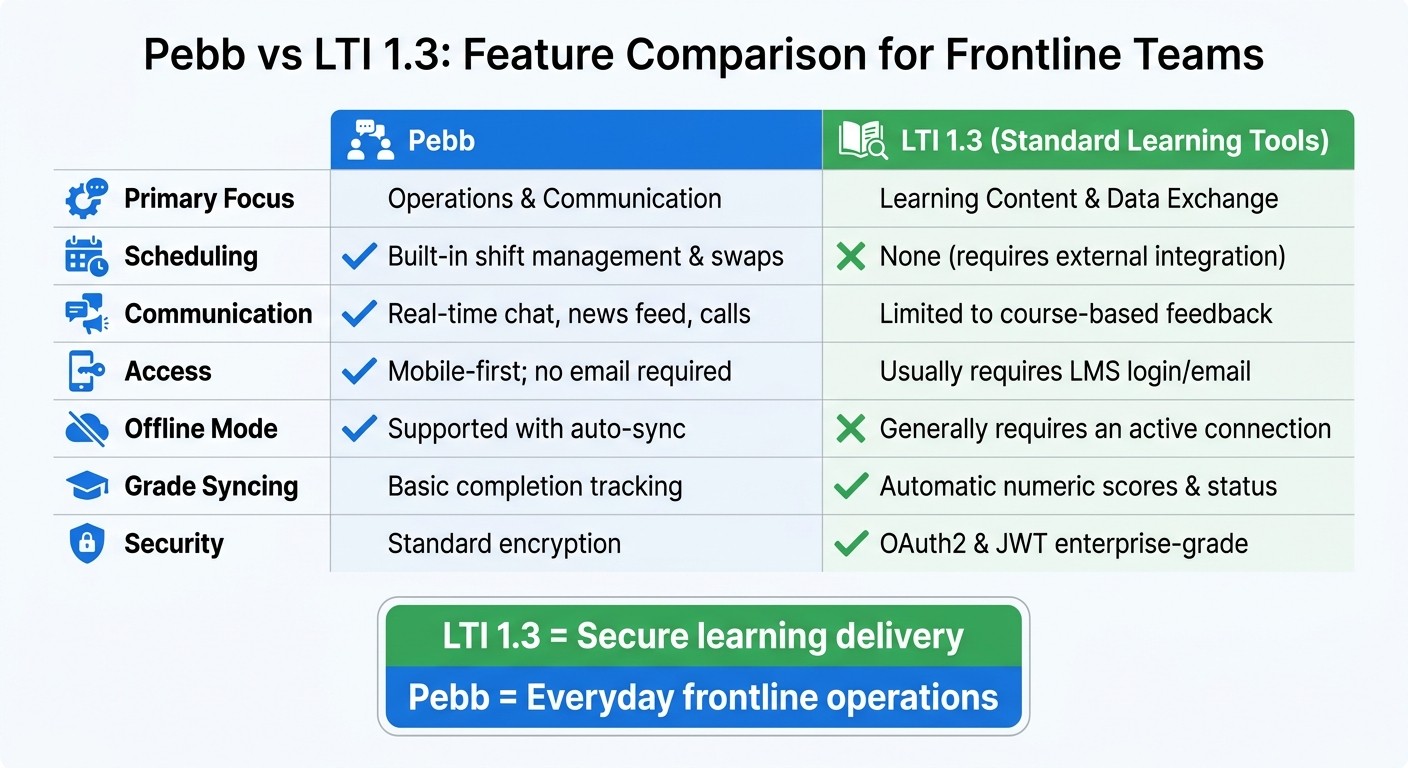 Pebb vs LTI 1.3: Feature Comparison for Frontline Teams

| | Pebb | LTI 1.3 (Standard Learning Tools) |
|---|---|---|
| Primary Focus | Operations & Communication | Learning Content & Data Exchange |
| Scheduling | ✓ Built-in shift management & swaps | ✗ None (requires external integration) |
| Communication | ✓ Real-time chat, news feed, calls | Limited to course-based feedback |
| Access | ✓ Mobile-first; no email required | Usually requires LMS login/email |
| Offline Mode | ✓ Supported with auto-sync | ✗ Generally requires an active connection |
| Grade Syncing | Basic completion tracking | ✓ Automatic numeric scores & status |
| Security | Standard encryption | ✓ OAuth2 & JWT enterprise-grade |

LTI 1.3 = Secure learning delivery
Pebb = Everyday frontline operations